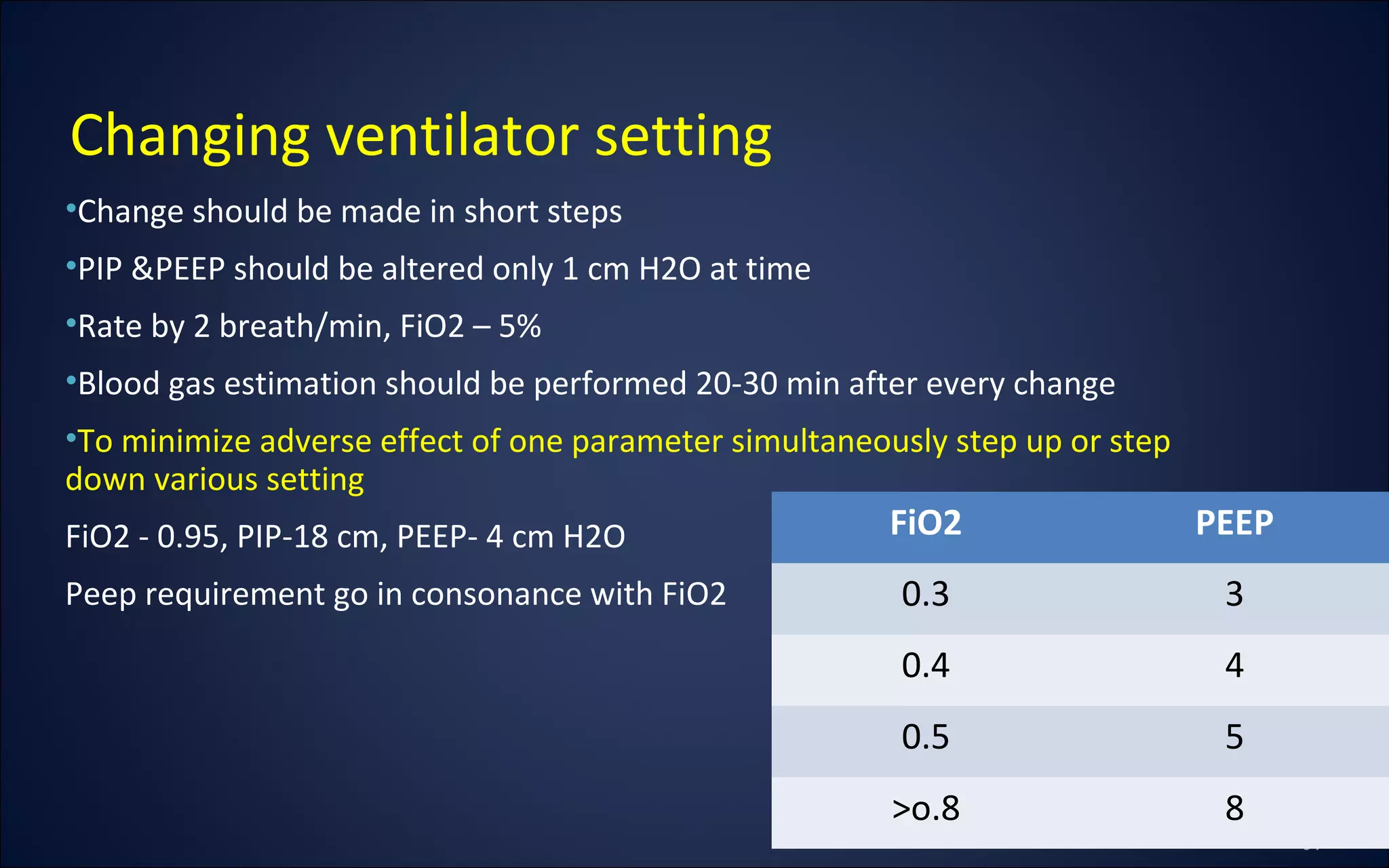 Changing ventilator setting

•Change should be made in short steps

•PIP &PEEP should be altered only 1 cm H2O at time

•Rate by 2 breath/min, FiO2 – 5%

•Blood gas estimation should be performed 20-30 min after every change

•To minimize adverse effect of one parameter simultaneously step up or step down various setting

FiO2 - 0.95, PIP-18 cm, PEEP- 4 cm H2O

Peep requirement go in consonance with FiO2

| FiO2 | PEEP |
|---|---|
| 0.3 | 3 |
| 0.4 | 4 |
| 0.5 | 5 |
| >o.8 | 8 |